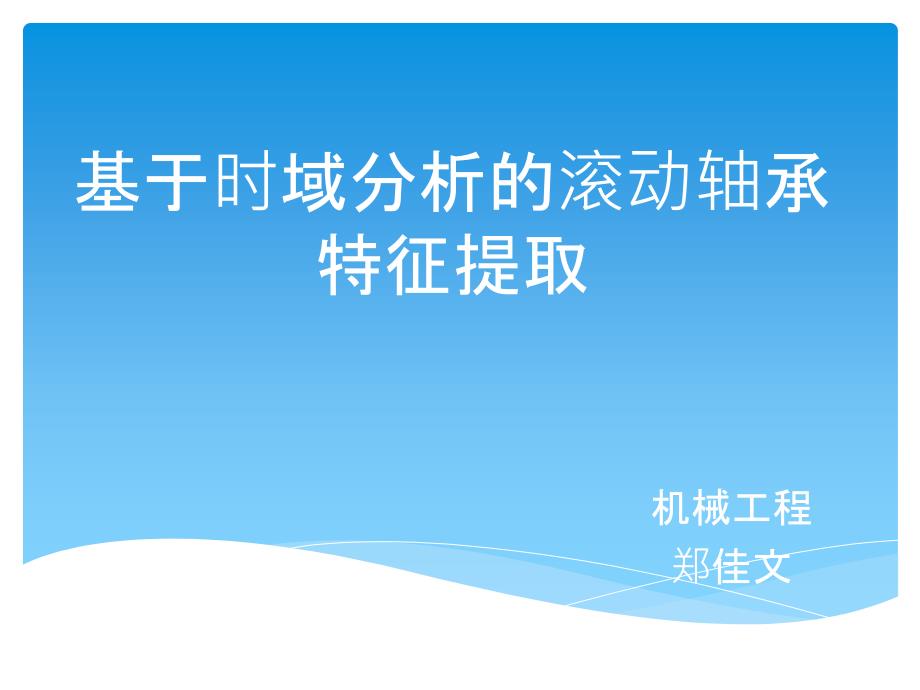 基于时域分析的滚动轴承特征提取

机械工程
郑佳文